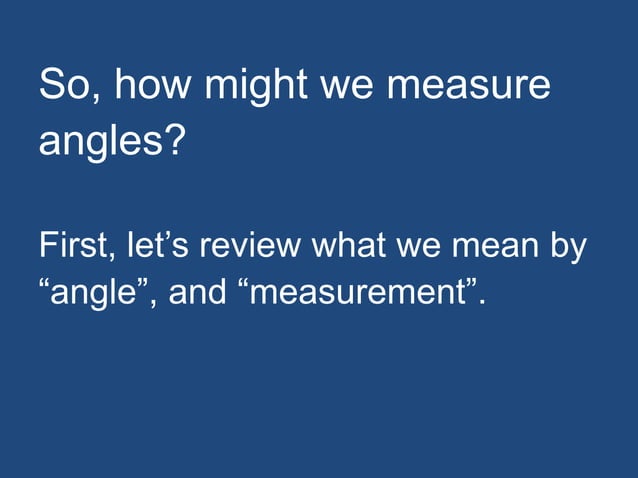 So, how might we measure angles?

First, let’s review what we mean by “angle”, and “measurement”.